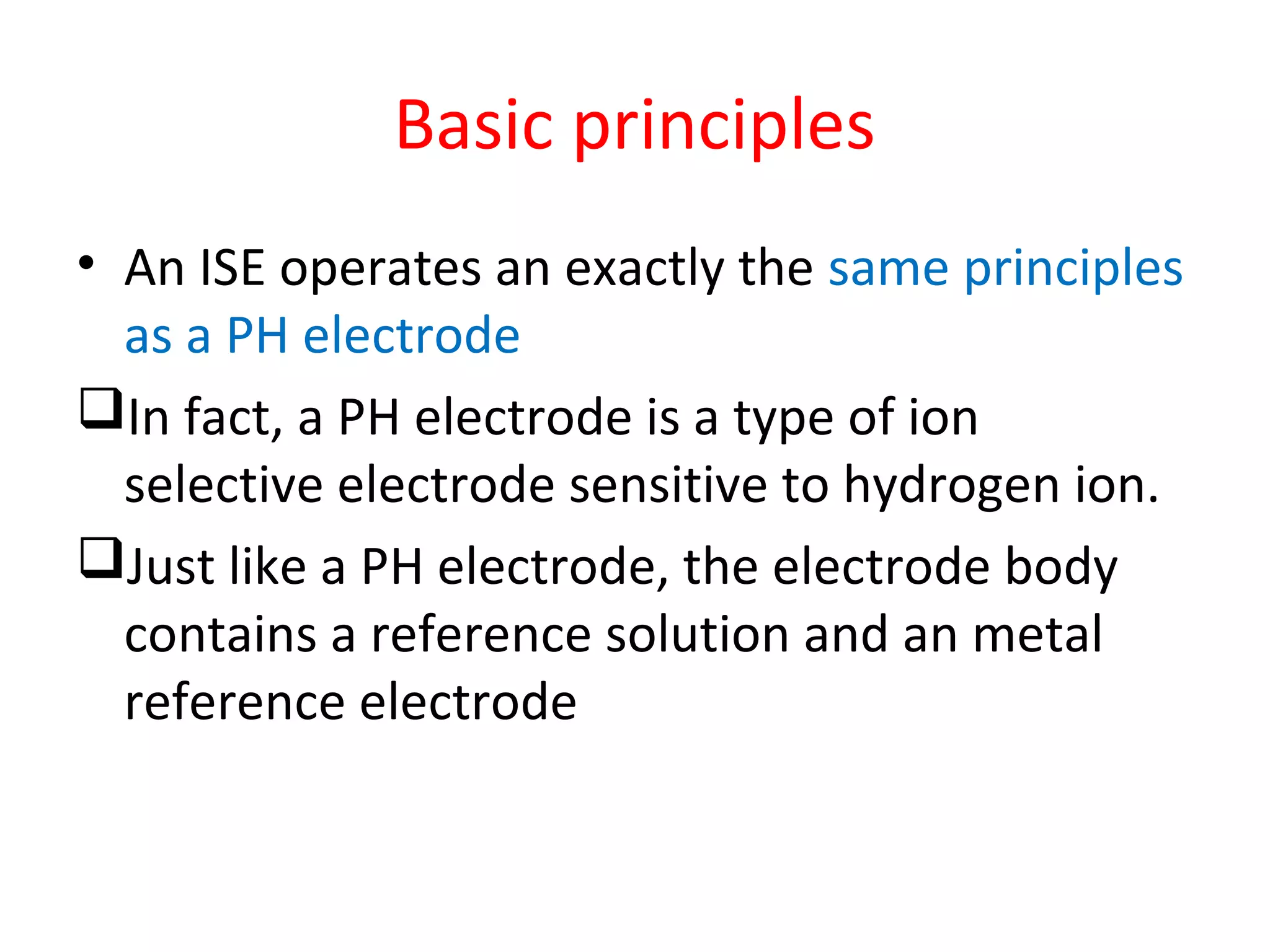 Basic principles

• An ISE operates an exactly the same principles as a PH electrode

❑ In fact, a PH electrode is a type of ion selective electrode sensitive to hydrogen ion.

❑ Just like a PH electrode, the electrode body contains a reference solution and an metal reference electrode